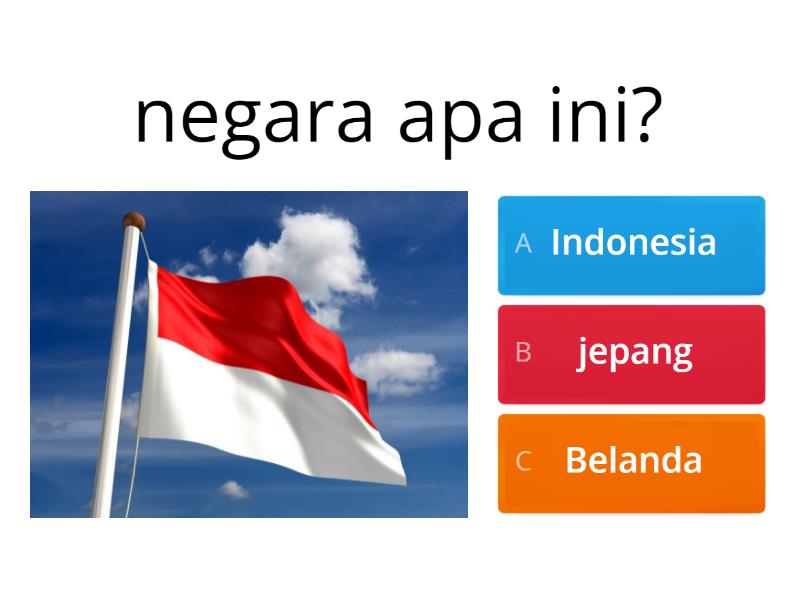 negara apa ini?

A Indonesia

B jepang

C Belanda